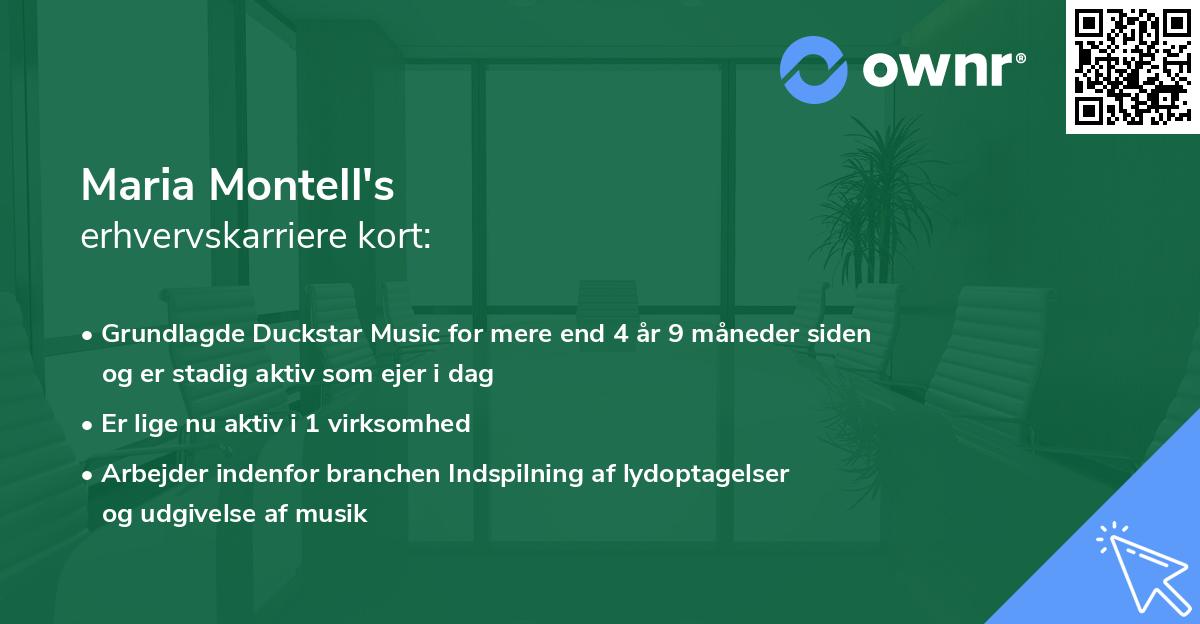 ownr®

Maria Montell's
erhvervskarriere kort:

• Grundlagde Duckstar Music for mere end 4 år 9 måneder siden og er stadig aktiv som ejer i dag

• Er lige nu aktiv i 1 virksomhed

• Arbejder indenfor branchen Indspilning af lydoptagelser og udgivelse af musik